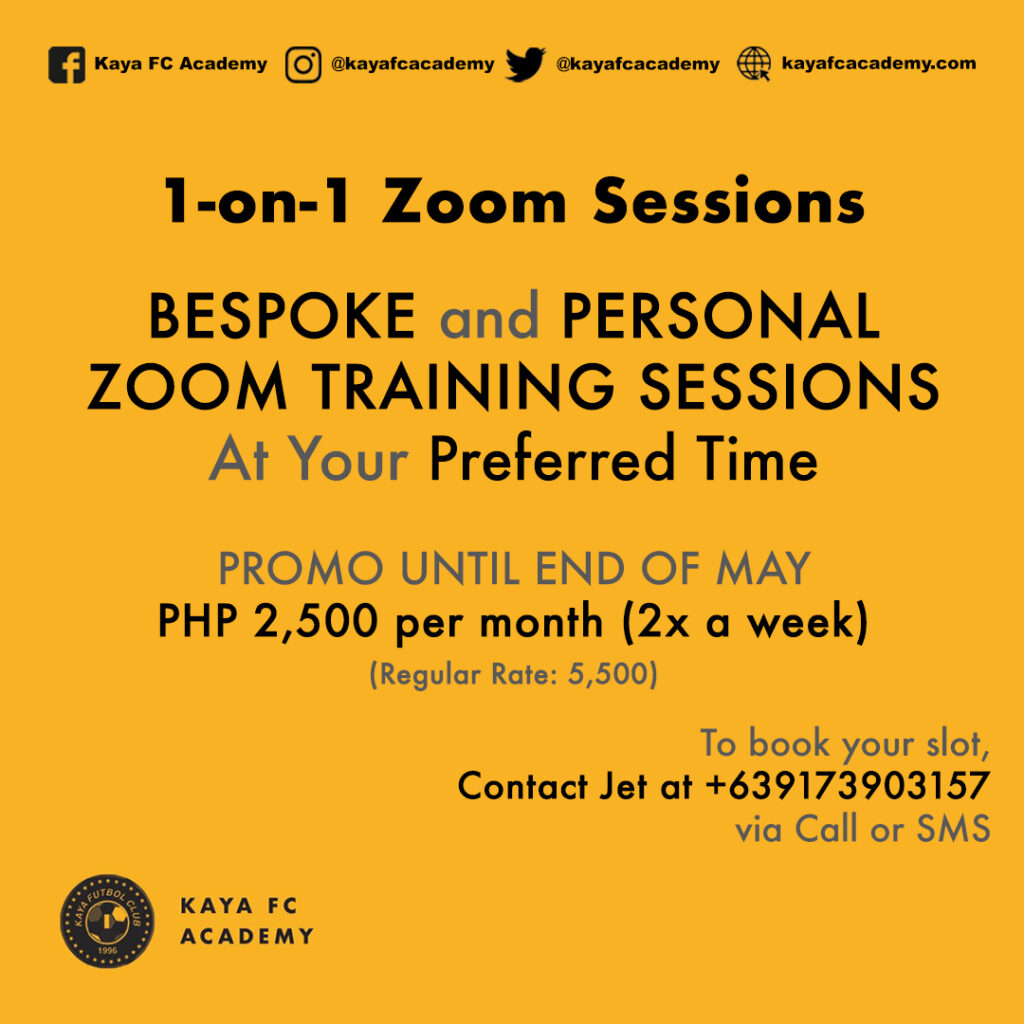 Kaya FC Academy @kayafcacademy @kayafcacademy kayafcacademy.com

1-on-1 Zoom Sessions

BESPOKE and PERSONAL ZOOM TRAINING SESSIONS At Your Preferred Time

PROMO UNTIL END OF MAY
PHP 2,500 per month (2x a week)
(Regular Rate: 5,500)

To book your slot,
Contact Jet at +639173903157
via Call or SMS

KAYA FUTBOL CLUB 1996

KAYA FC ACADEMY